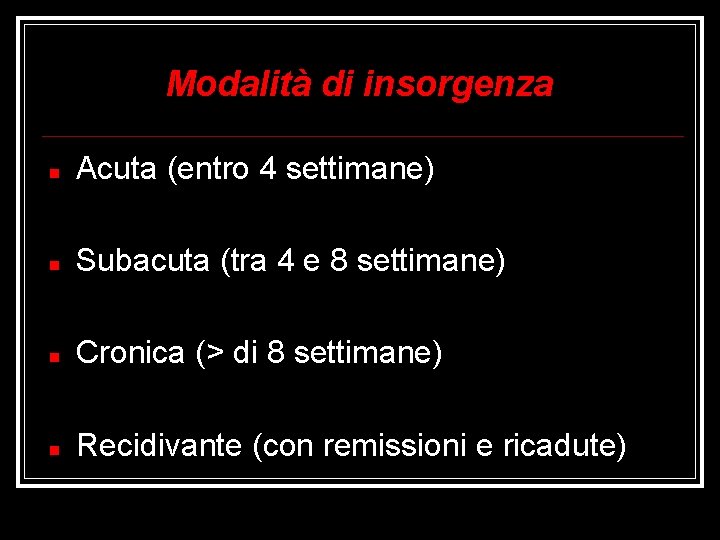 Modalità di insorgenza

- Acuta (entro 4 settimane)
- Subacuta (tra 4 e 8 settimane)
- Cronica (> di 8 settimane)
- Recidivante (con remissioni e ricadute)